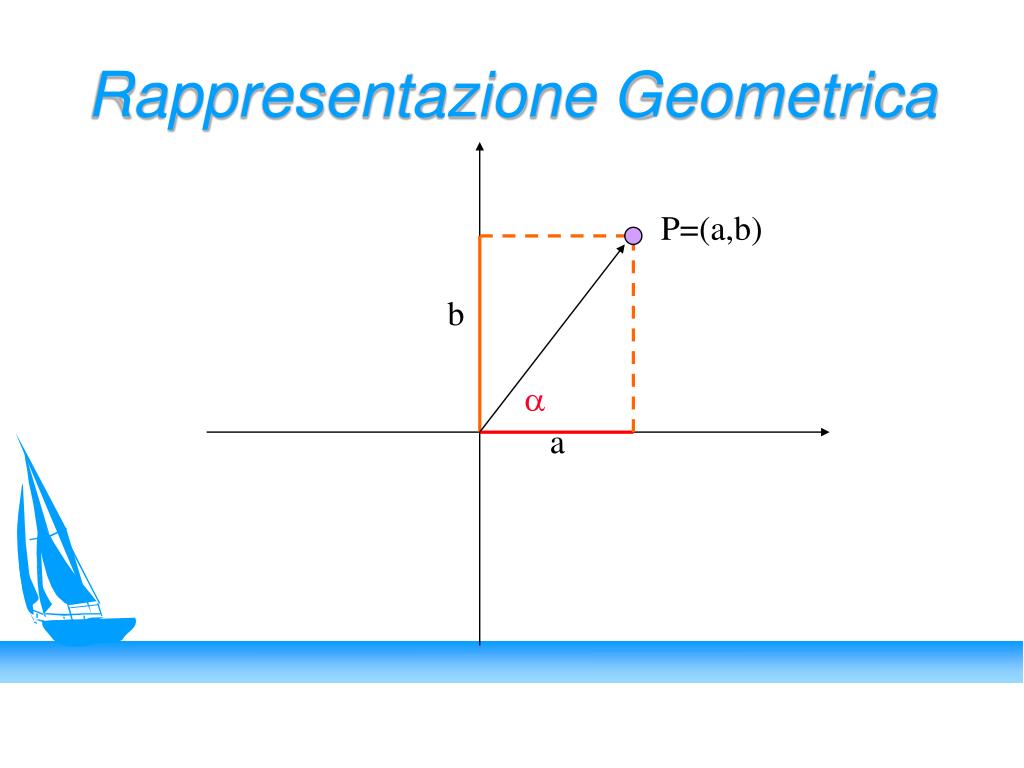 Rappresentazione Geometrica

P=(a,b)

b

$\alpha$

a